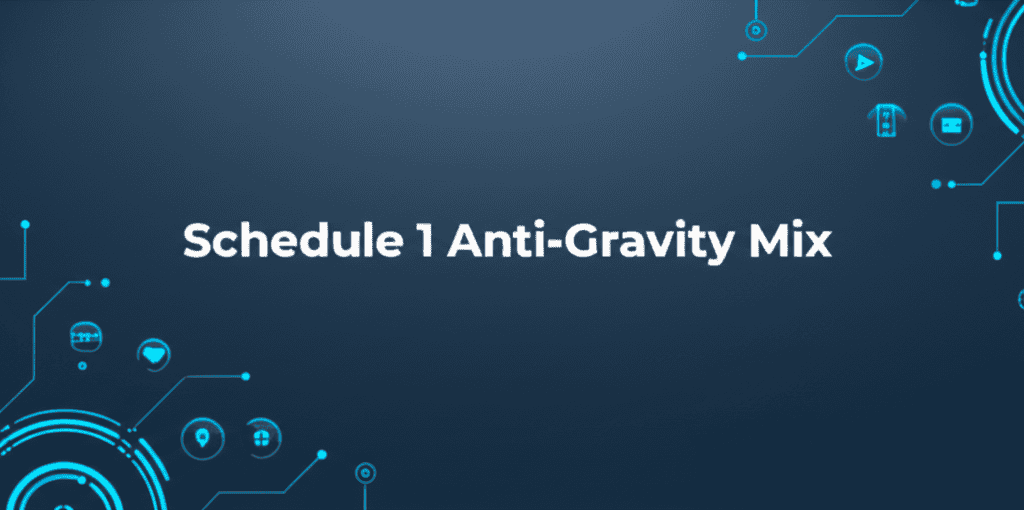 Schedule 1 Anti-Gravity Mix